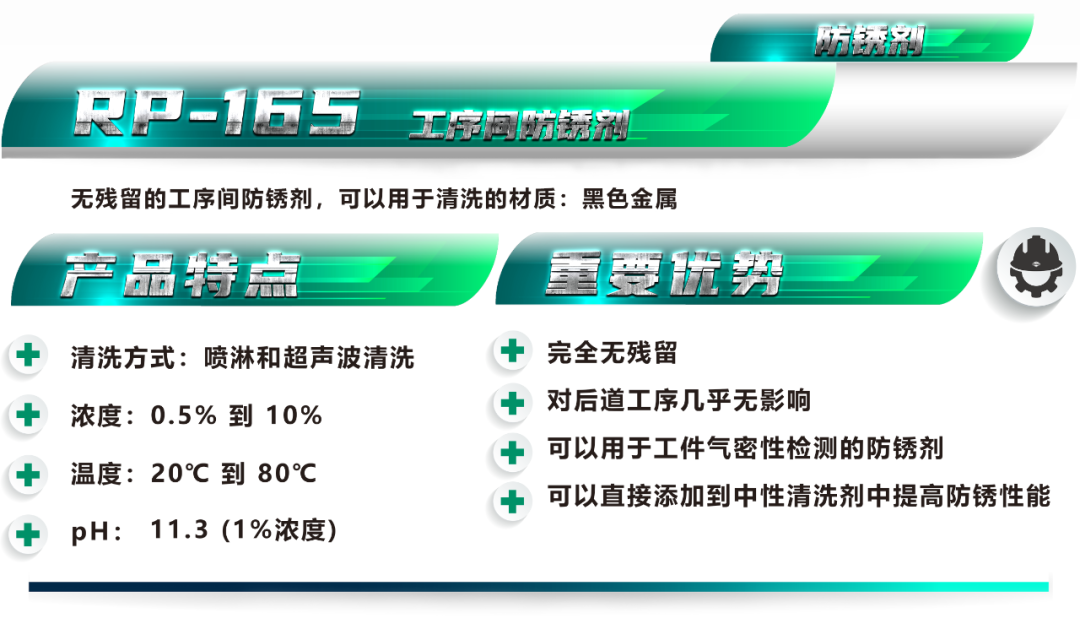 防锈剂

RP-165 工序间防锈剂

无残留的工序间防锈剂，可以用于清洗的材质：黑色金属

产品特点

清洗方式：喷淋和超声波清洗

浓度：0.5% 到 10%

温度：20℃ 到 80℃

pH： 11.3 (1%浓度)

重要优势

完全无残留

对后道工序几乎无影响

可以用于工件气密性检测的防锈剂

可以直接添加到中性清洗剂中提高防锈性能